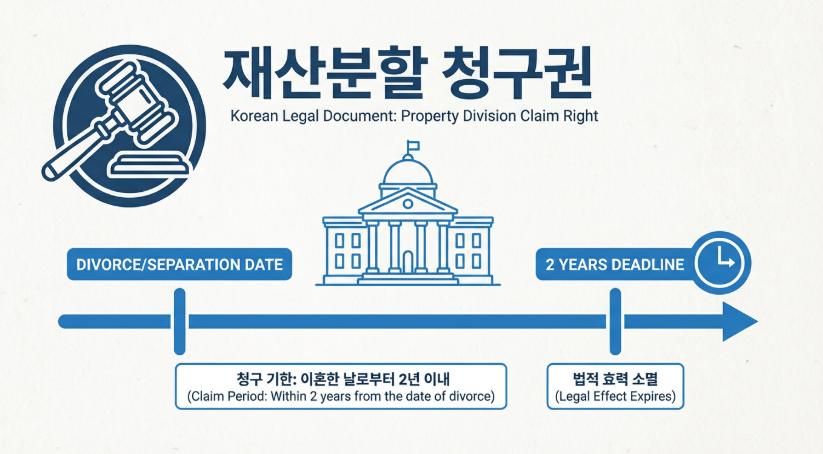 재산분할 청구권

Korean Legal Document: Property Division Claim Right

DIVORCE/SEPARATION DATE

2 YEARS DEADLINE

청구 기한: 이혼한 날로부터 2년 이내
(Claim Period: Within 2 years from the date of divorce)

법적 효력 소멸
(Legal Effect Expires)